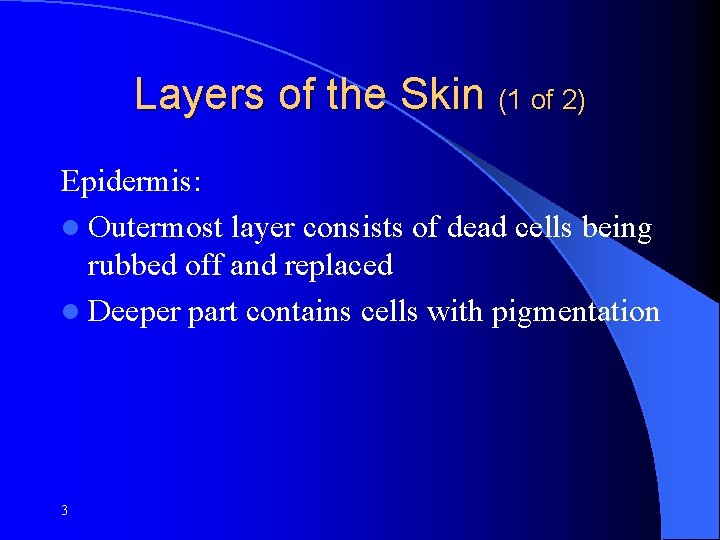 Layers of the Skin (1 of 2)

Epidermis:

- Outermost layer consists of dead cells being rubbed off and replaced
- Deeper part contains cells with pigmentation

3